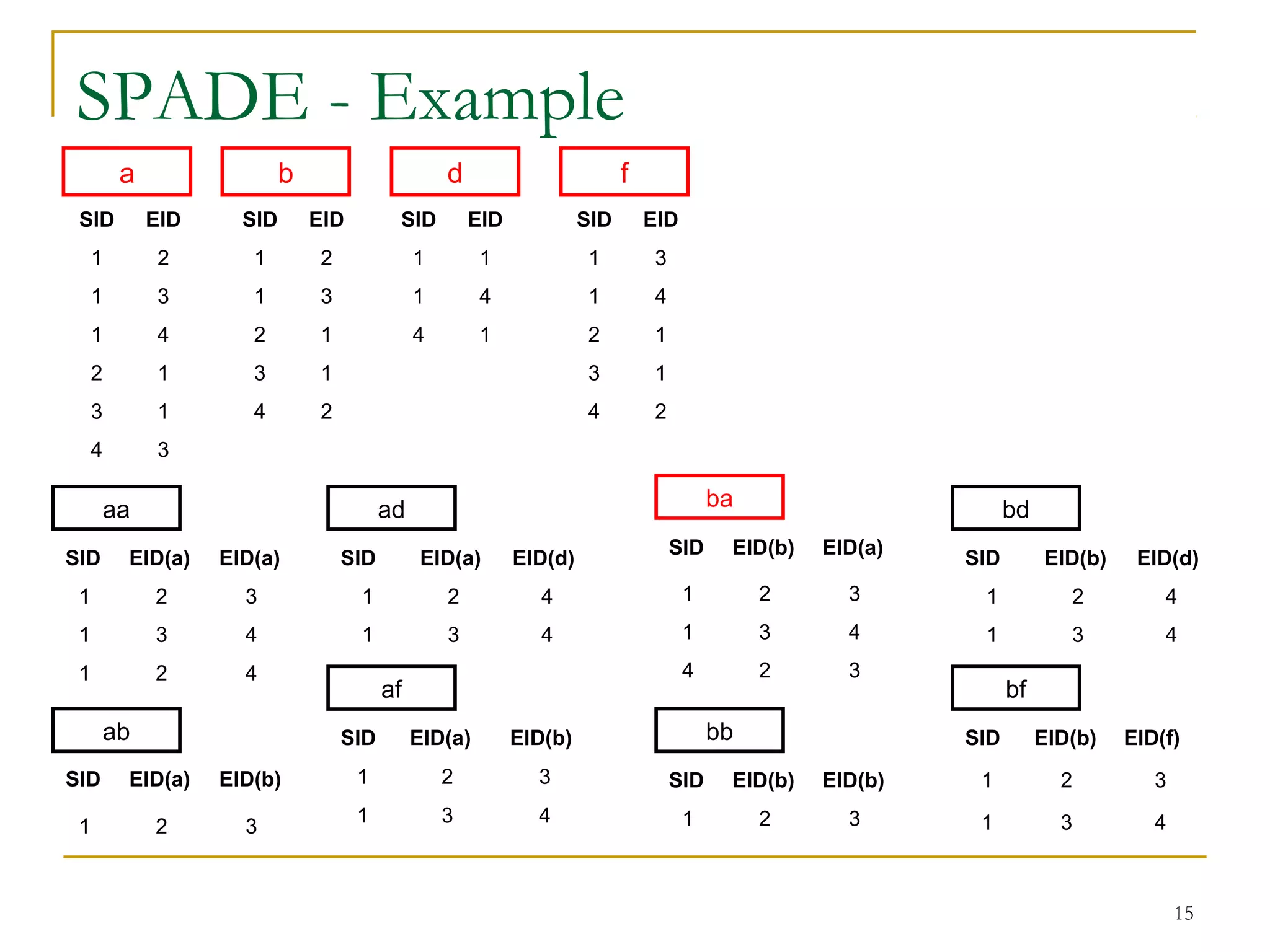 SPADE - Example

a

| SID | EID |
|---|---|
| 1 | 2 |
| 1 | 3 |
| 1 | 4 |
| 2 | 1 |
| 3 | 1 |
| 4 | 3 |

b

| SID | EID |
|---|---|
| 1 | 2 |
| 1 | 3 |
| 2 | 1 |
| 3 | 1 |
| 4 | 2 |

d

| SID | EID |
|---|---|
| 1 | 1 |
| 1 | 4 |
| 4 | 1 |

f

| SID | EID |
|---|---|
| 1 | 3 |
| 1 | 4 |
| 2 | 1 |
| 3 | 1 |
| 4 | 2 |

aa

| SID | EID(a) | EID(a) |
|---|---|---|
| 1 | 2 | 3 |
| 1 | 3 | 4 |
| 1 | 2 | 4 |

ab

| SID | EID(a) | EID(b) |
|---|---|---|
| 1 | 2 | 3 |

ad

| SID | EID(a) | EID(d) |
|---|---|---|
| 1 | 2 | 4 |
| 1 | 3 | 4 |

af

| SID | EID(a) | EID(b) |
|---|---|---|
| 1 | 2 | 3 |
| 1 | 3 | 4 |

ba

| SID | EID(b) | EID(a) |
|---|---|---|
| 1 | 2 | 3 |
| 1 | 3 | 4 |
| 4 | 2 | 3 |

bb

| SID | EID(b) | EID(b) |
|---|---|---|
| 1 | 2 | 3 |

bd

| SID | EID(b) | EID(d) |
|---|---|---|
| 1 | 2 | 4 |
| 1 | 3 | 4 |

bf

| SID | EID(b) | EID(f) |
|---|---|---|
| 1 | 2 | 3 |
| 1 | 3 | 4 |

15